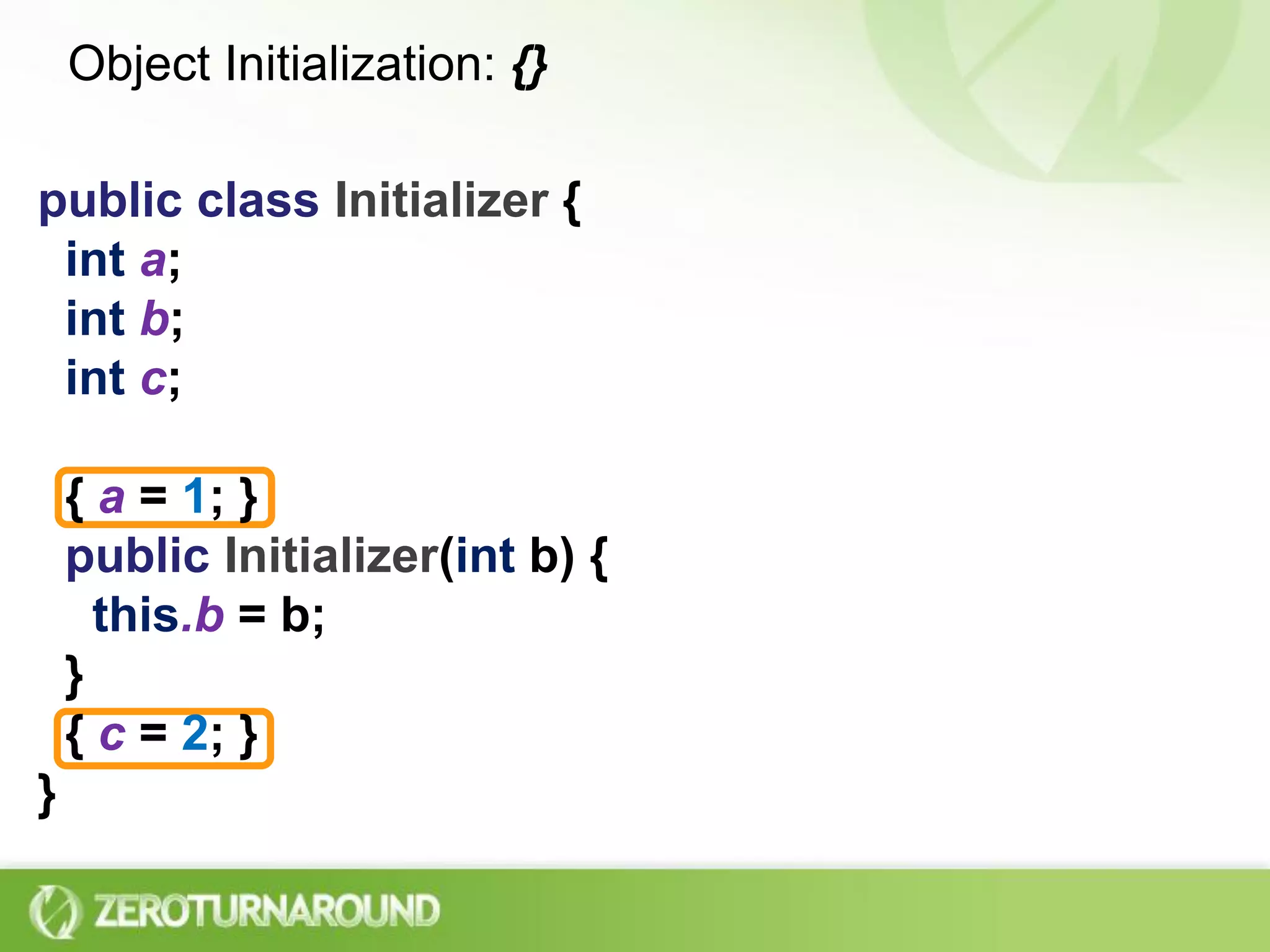 Object Initialization: {}

public class Initializer {
int a;
int b;
int c;

{ a = 1; }
public Initializer(int b) {
this.b = b;
}
{ c = 2; }
}

ZEROTURNAROUND